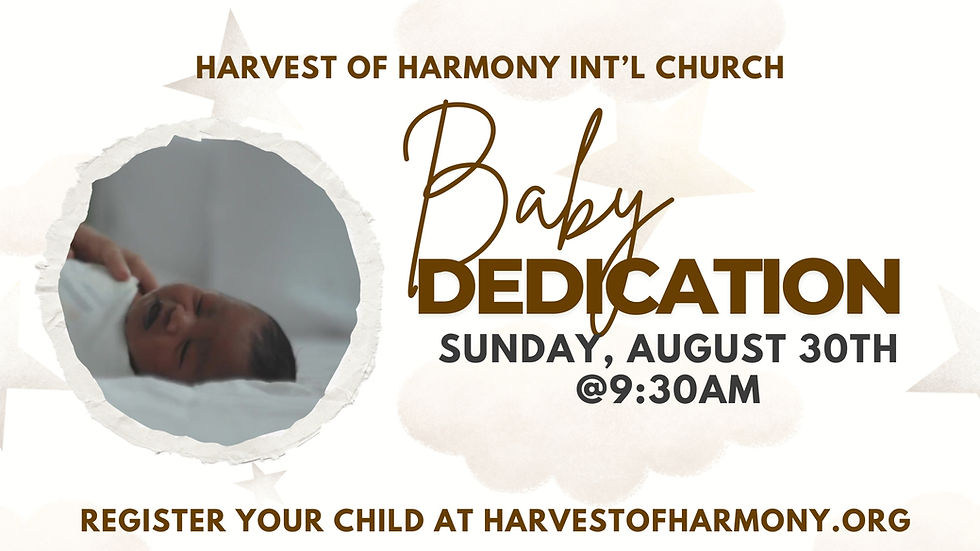 HARVEST OF HARMONY INT'L CHURCH

Baby
DEDICATION

SUNDAY, AUGUST 30TH
@9:30AM

REGISTER YOUR CHILD AT HARVESTOFHARMONY.ORG